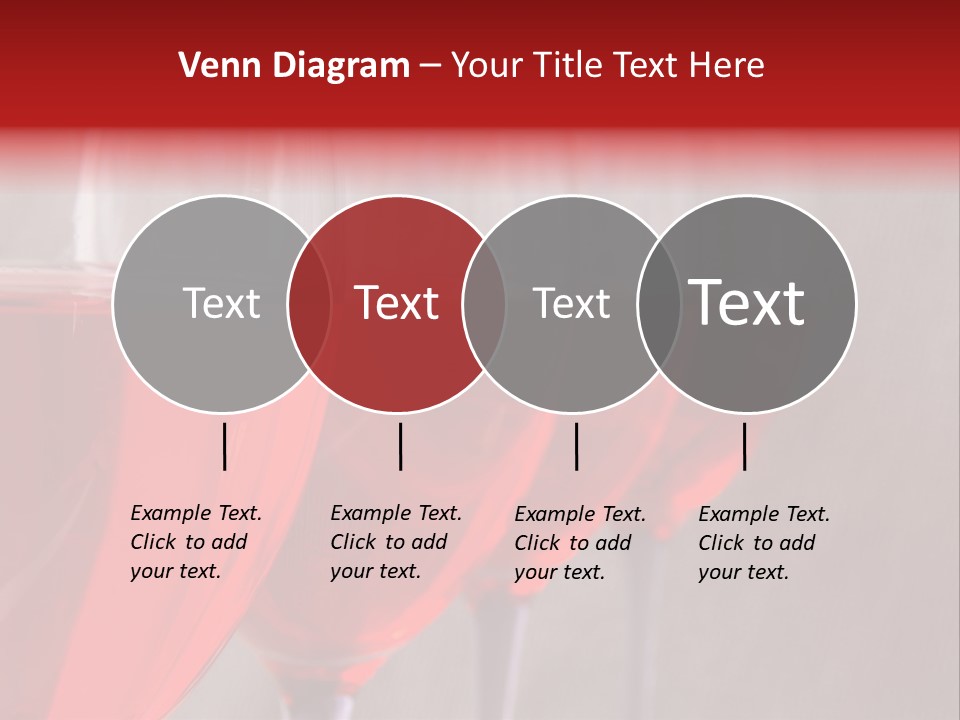 Venn Diagram – Your Title Text Here

Text

Text

Text

Text

Example Text. Click to add your text.

Example Text. Click to add your text.

Example Text. Click to add your text.

Example Text. Click to add your text.